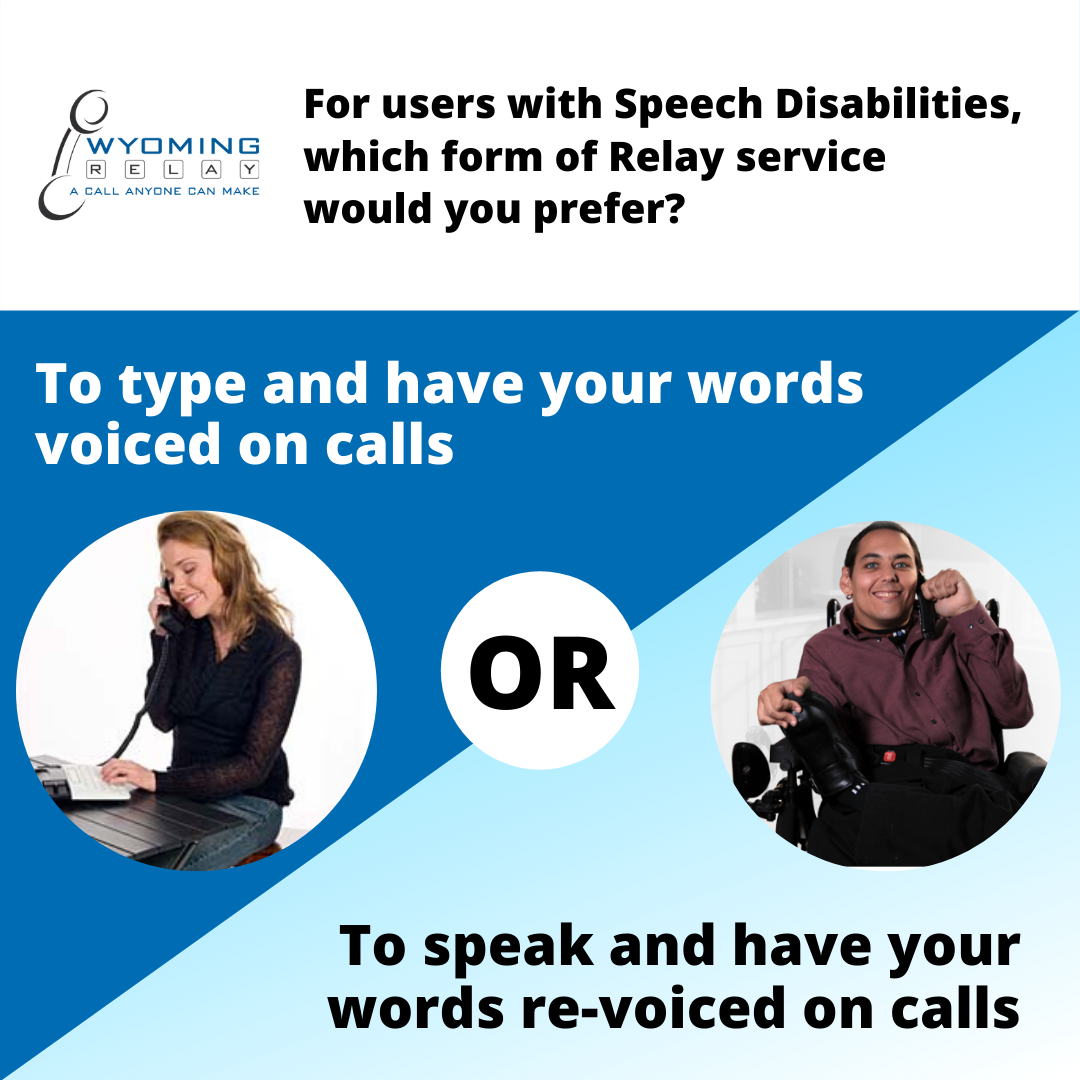 WYOMING
RELAY
A CALL ANYONE CAN MAKE

For users with Speech Disabilities, which form of Relay service would you prefer?

To type and have your words voiced on calls

OR

To speak and have your words re-voiced on calls